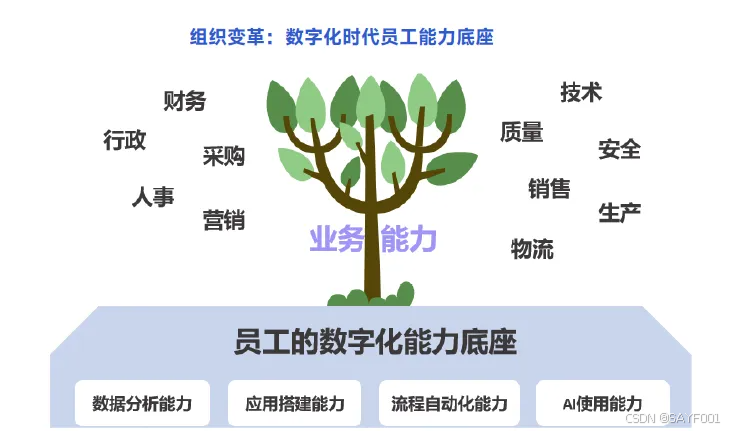 组织变革：数字化时代员工能力底座

财务
行政
采购
人事
营销

技术
质量
安全
销售
生产
物流

业务 能力

员工的数字化能力底座

数据分析能力
应用搭建能力
流程自动化能力
AI使用能力

CSDN @SAYF001